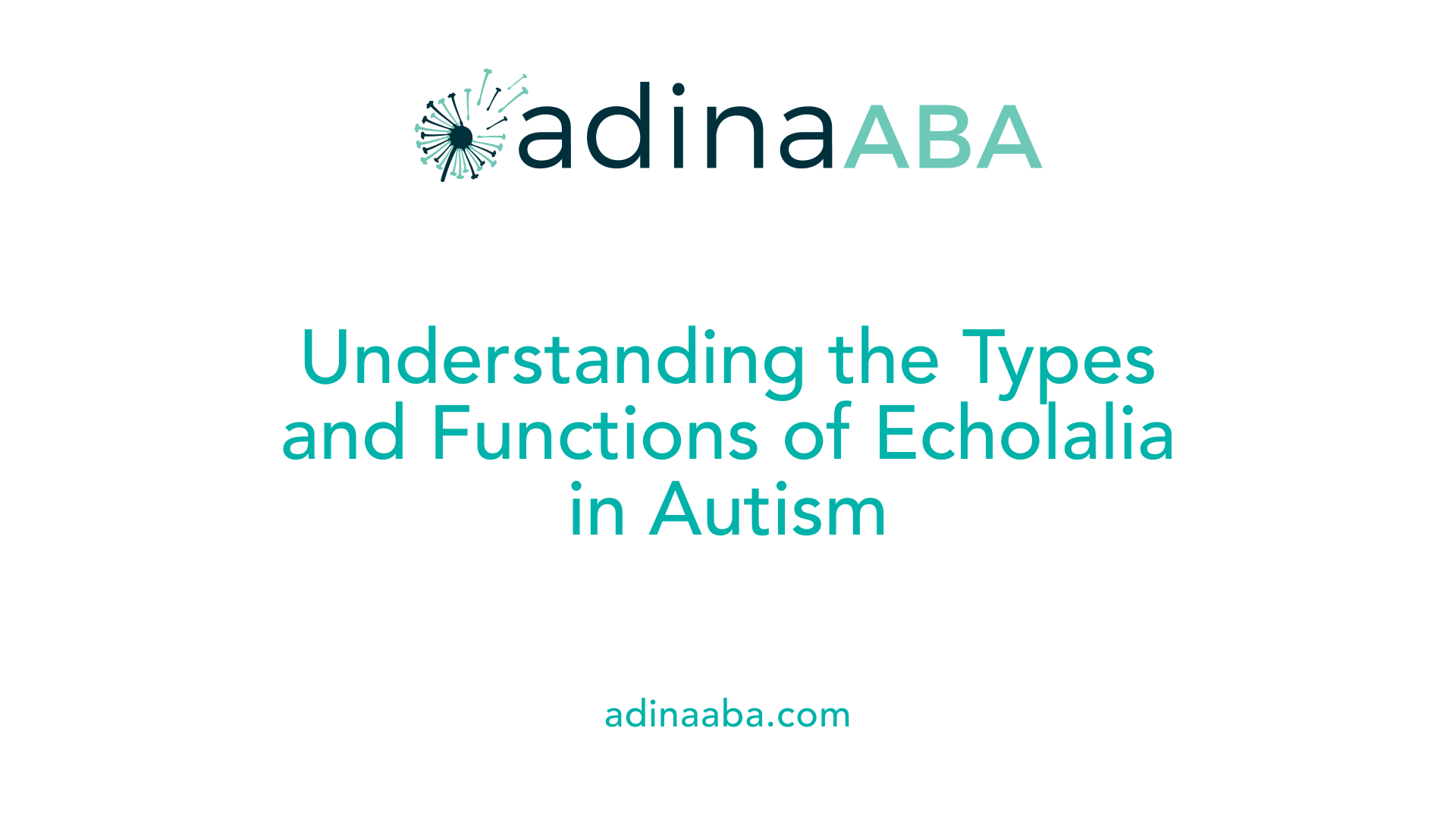 adinaABA

Understanding the Types and Functions of Echolalia in Autism

adinaaba.com